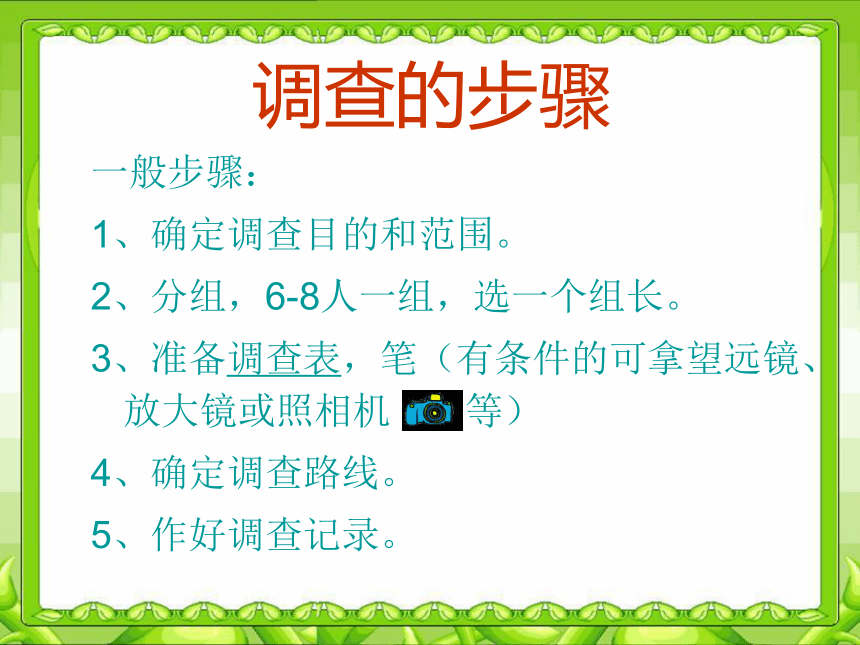 调查的步骤

一般步骤：

1、确定调查目的和范围。

2、分组，6-8人一组，选一个组长。

3、准备调查表，笔（有条件的可拿望远镜、放大镜或照相机 等）

4、确定调查路线。

5、作好调查记录。